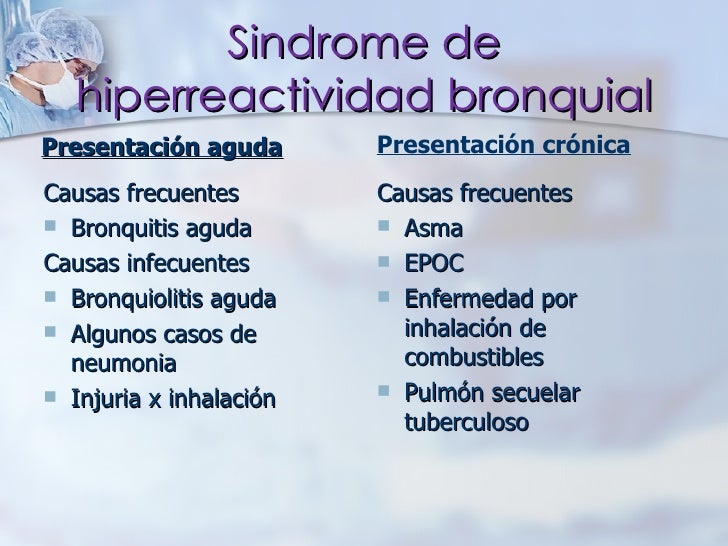 Sindrome de hiperreactividad bronquial

Presentación aguda

Causas frecuentes
- Bronquitis aguda

Causas infecuentes
- Bronquiolitis aguda
- Algunos casos de neumonia
- Injuria x inhalación

Presentación crónica

Causas frecuentes
- Asma
- EPOC
- Enfermedad por inhalación de combustibles
- Pulmón secuelar tuberculoso